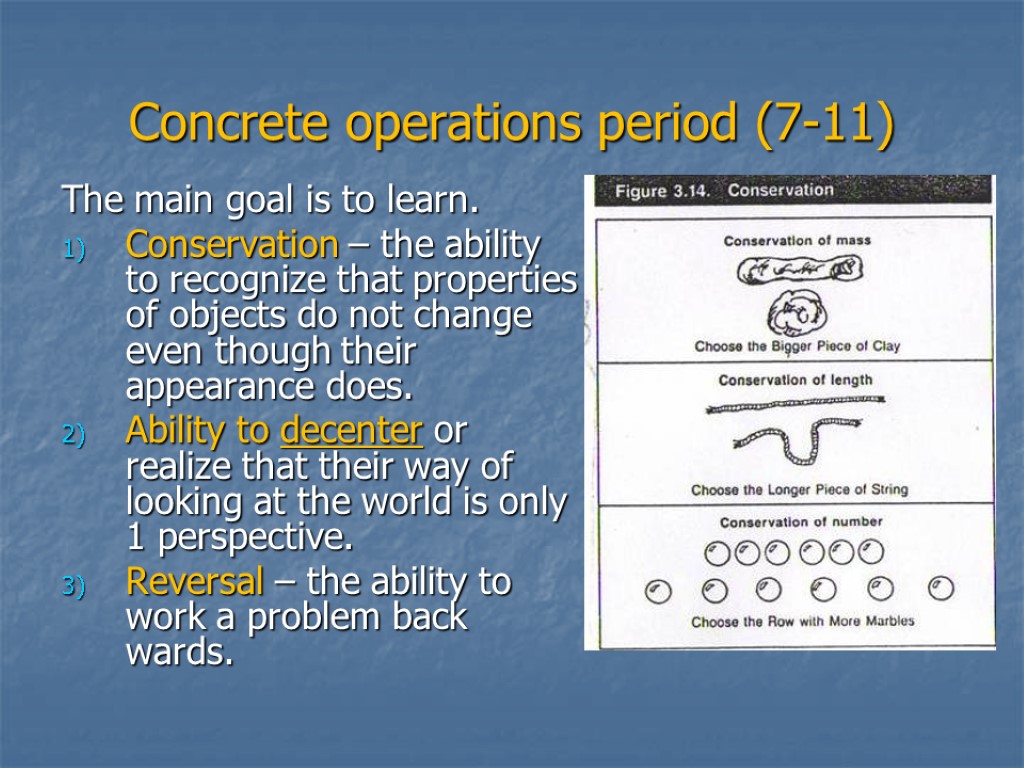 Concrete operations period (7-11)

The main goal is to learn.

1) Conservation – the ability to recognize that properties of objects do not change even though their appearance does.
2) Ability to decenter or realize that their way of looking at the world is only 1 perspective.
3) Reversal – the ability to work a problem back wards.

Figure 3.14. Conservation

Conservation of mass

Choose the Bigger Piece of Clay

Conservation of length

Choose the Longer Piece of String

Conservation of number

Choose the Row with More Marbles